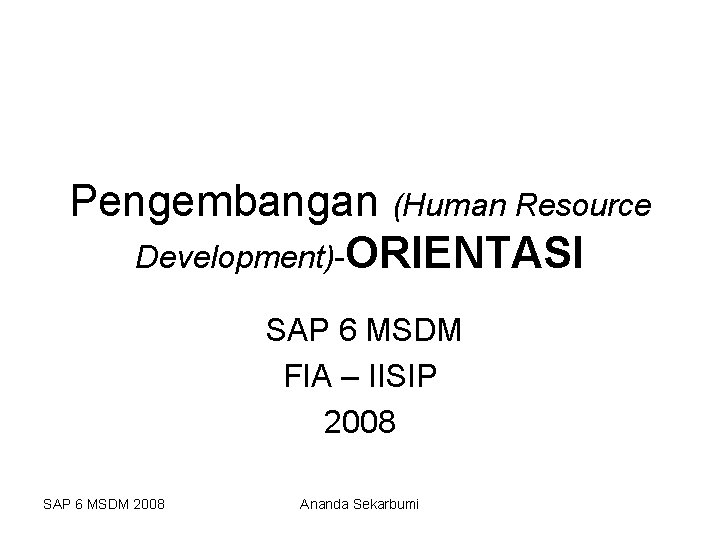 Pengembangan (Human Resource Development)-ORIENTASI

SAP 6 MSDM
FIA – IISIP
2008

SAP 6 MSDM 2008 Ananda Sekarbumi